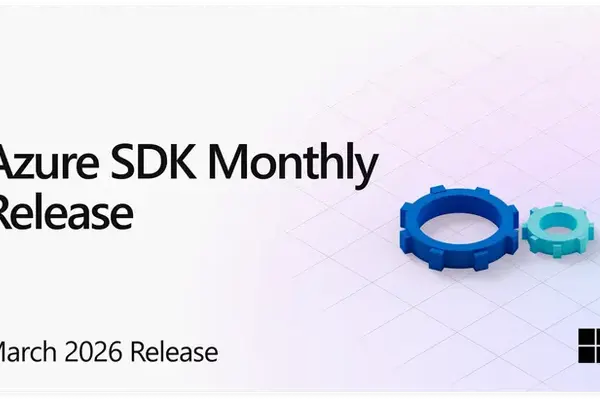 Azure SDK Monthly Release

March 2026 Release